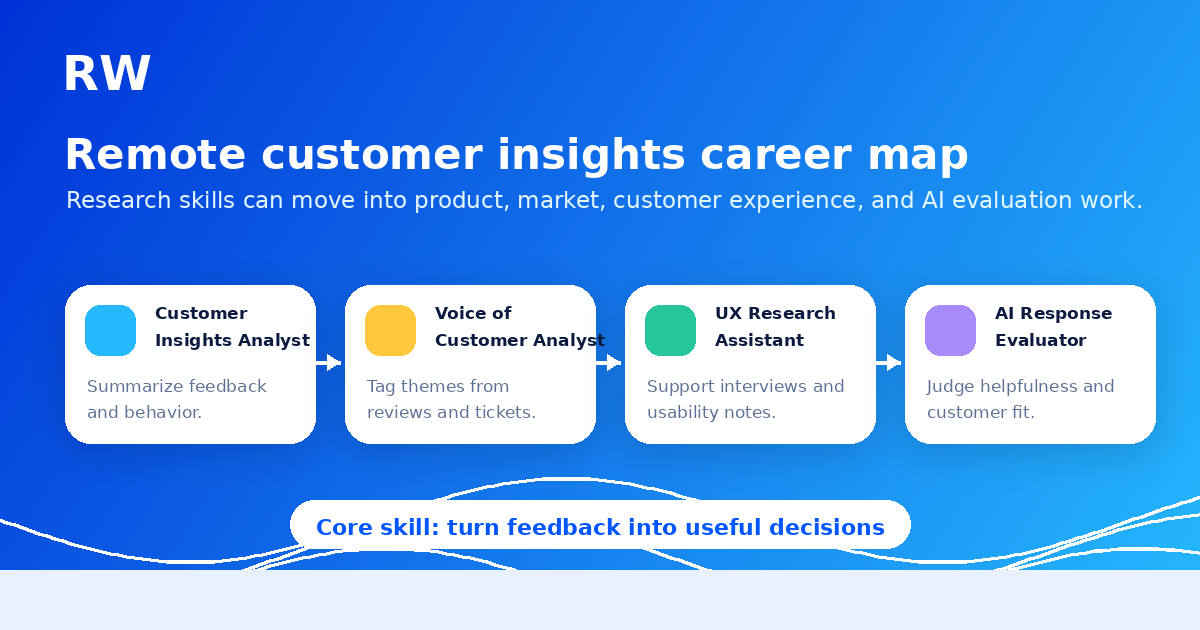 RW

Remote customer insights career map

Research skills can move into product, market, customer experience, and AI evaluation work.

Customer Insights Analyst

Summarize feedback and behavior.

Voice of Customer Analyst

Tag themes from reviews and tickets.

UX Research Assistant

Support interviews and usability notes.

AI Response Evaluator

Judge helpfulness and customer fit.

Core skill: turn feedback into useful decisions